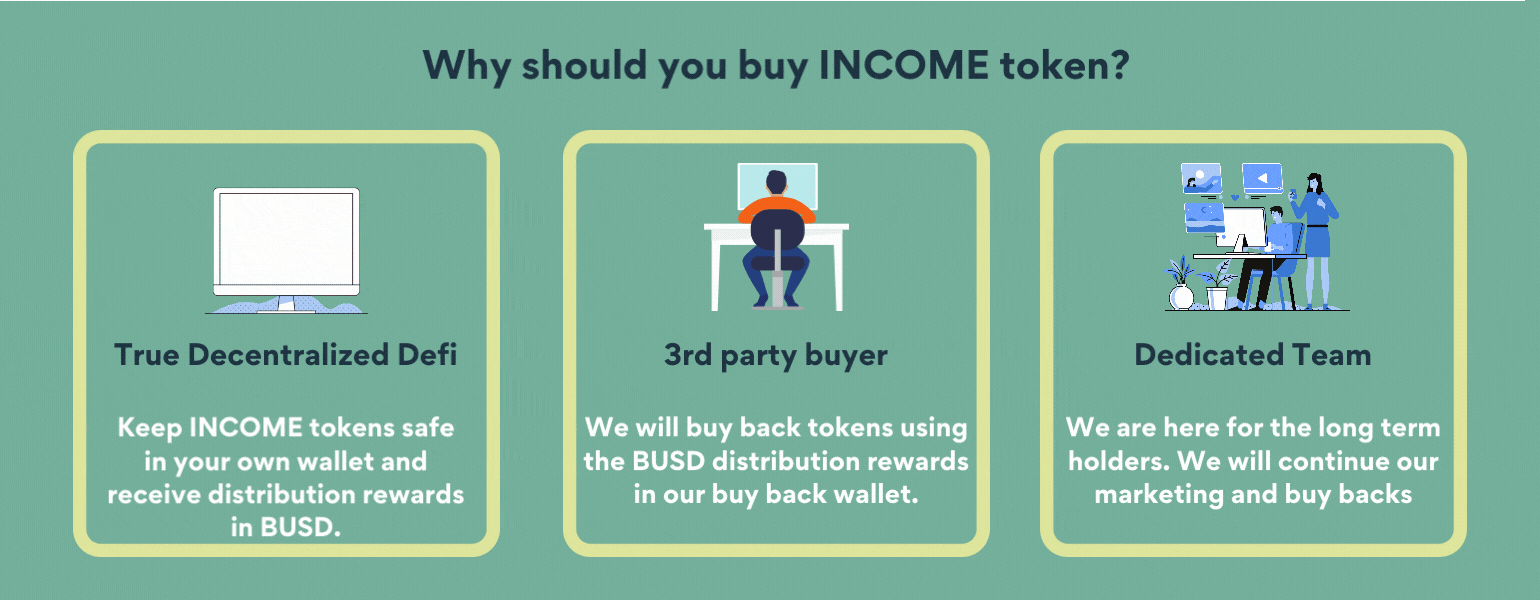 Why should you buy INCOME token?

True Decentralized Defi

Keep INCOME tokens safe in your own wallet and receive distribution rewards in BUSD.

3rd party buyer

We will buy back tokens using the BUSD distribution rewards in our buy back wallet.

Dedicated Team

We are here for the long term holders. We will continue our marketing and buy backs